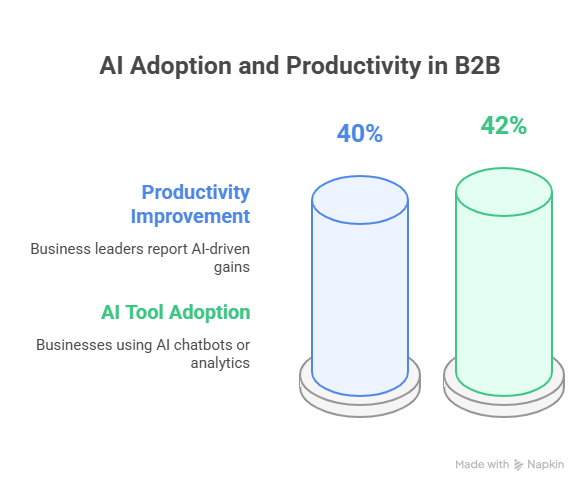 AI Adoption and Productivity in B2B

40%

42%

Productivity Improvement

Business leaders report AI-driven gains

AI Tool Adoption

Businesses using AI chatbots or analytics

Made with Napkin